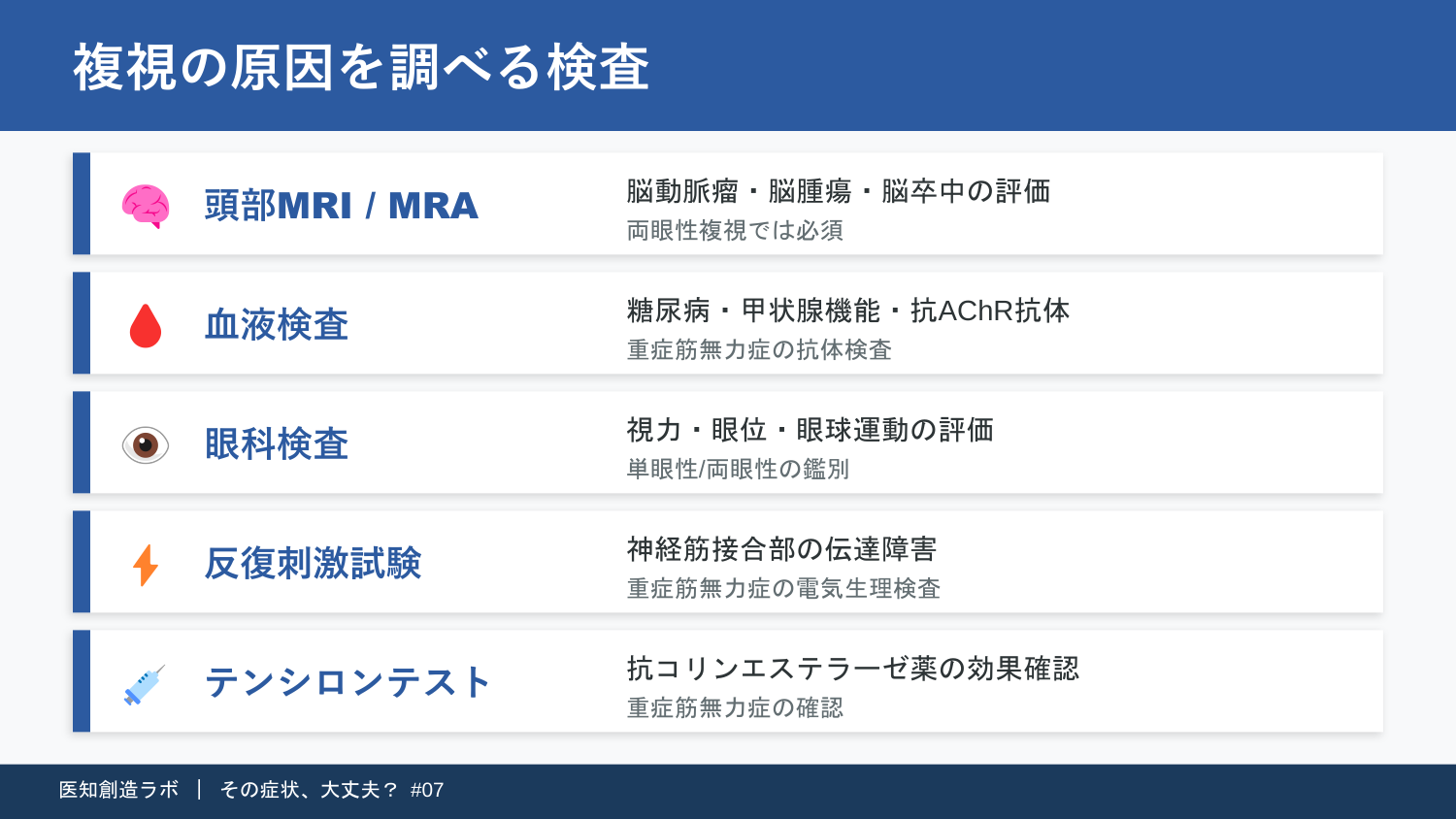 複視の原因を調べる検査

頭部MRI / MRA

脳動脈瘤・脳腫瘍・脳卒中の評価
両眼性複視では必須

血液検査

糖尿病・甲状腺機能・抗AChR抗体
重症筋無力症の抗体検査

眼科検査

視力・眼位・眼球運動の評価
単眼性/両眼性の鑑別

反復刺激試験

神経筋接合部の伝達障害
重症筋無力症の電気生理検査

テンシロンテスト

抗コリンエステラーゼ薬の効果確認
重症筋無力症の確認

医知創造ラボ ｜ その症状、大丈夫？ #07